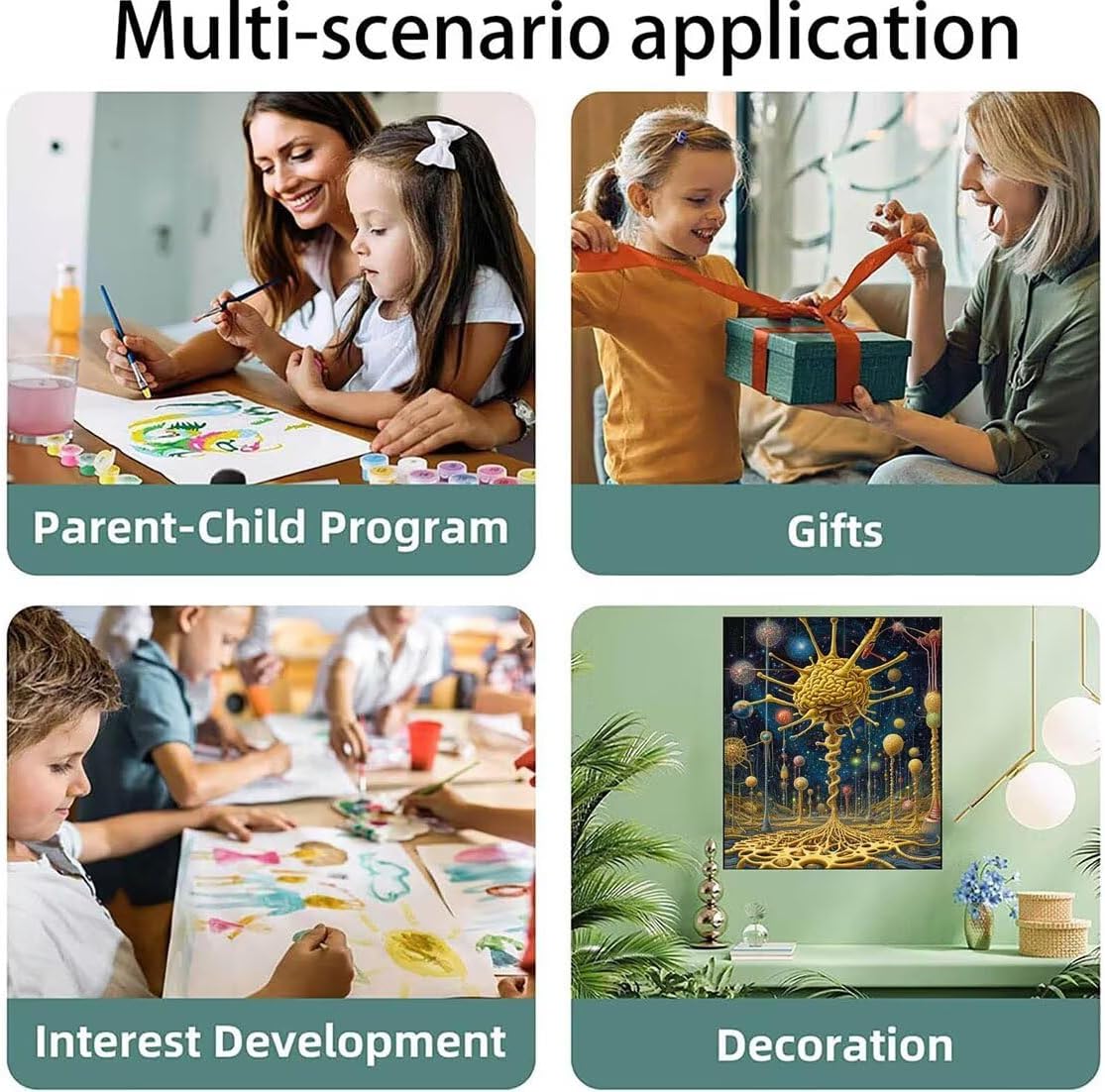 Multi-scenario application

Parent-Child Program

Gifts

Interest Development

Decoration